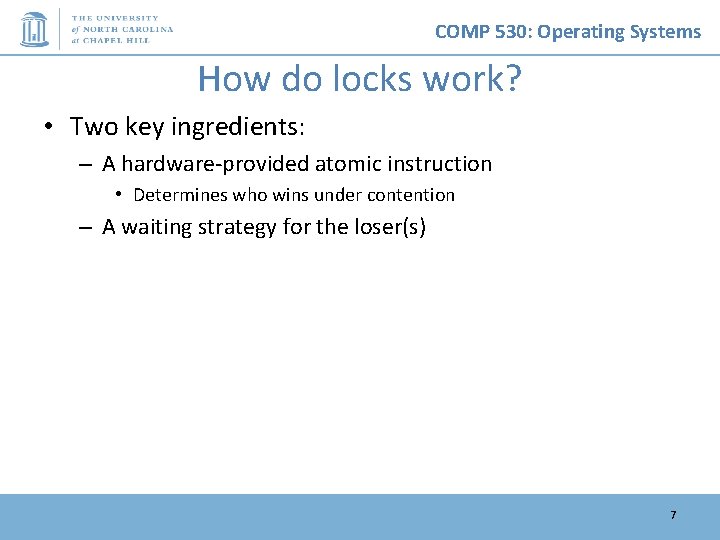 THE UNIVERSITY of NORTH CAROLINA at CHAPEL HILL

COMP 530: Operating Systems

How do locks work?

• Two key ingredients:
– A hardware-provided atomic instruction
• Determines who wins under contention
– A waiting strategy for the loser(s)

7